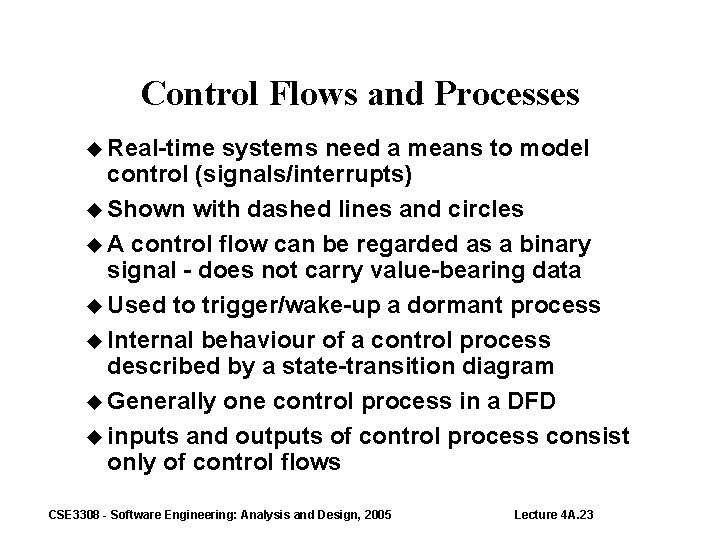 Control Flows and Processes

◆ Real-time systems need a means to model control (signals/interrupts)

◆ Shown with dashed lines and circles

◆ A control flow can be regarded as a binary signal - does not carry value-bearing data

◆ Used to trigger/wake-up a dormant process

◆ Internal behaviour of a control process described by a state-transition diagram

◆ Generally one control process in a DFD

◆ inputs and outputs of control process consist only of control flows

CSE3308 - Software Engineering: Analysis and Design, 2005

Lecture 4A.23